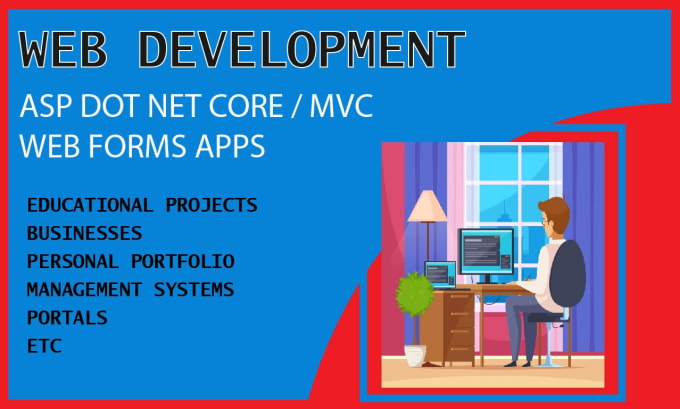 WEB DEVELOPMENT

ASP DOT NET CORE / MVC
WEB FORMS APPS

EDUCATIONAL PROJECTS
BUSINESSES
PERSONAL PORTFOLIO
MANAGEMENT SYSTEMS
PORTALS
ETC